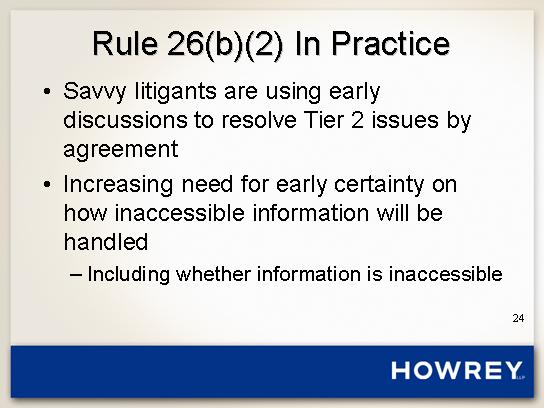 Rule 26(b)(2) In Practice

• Savvy litigants are using early discussions to resolve Tier 2 issues by agreement

• Increasing need for early certainty on how inaccessible information will be handled

– Including whether information is inaccessible

24

HOWREY LLP